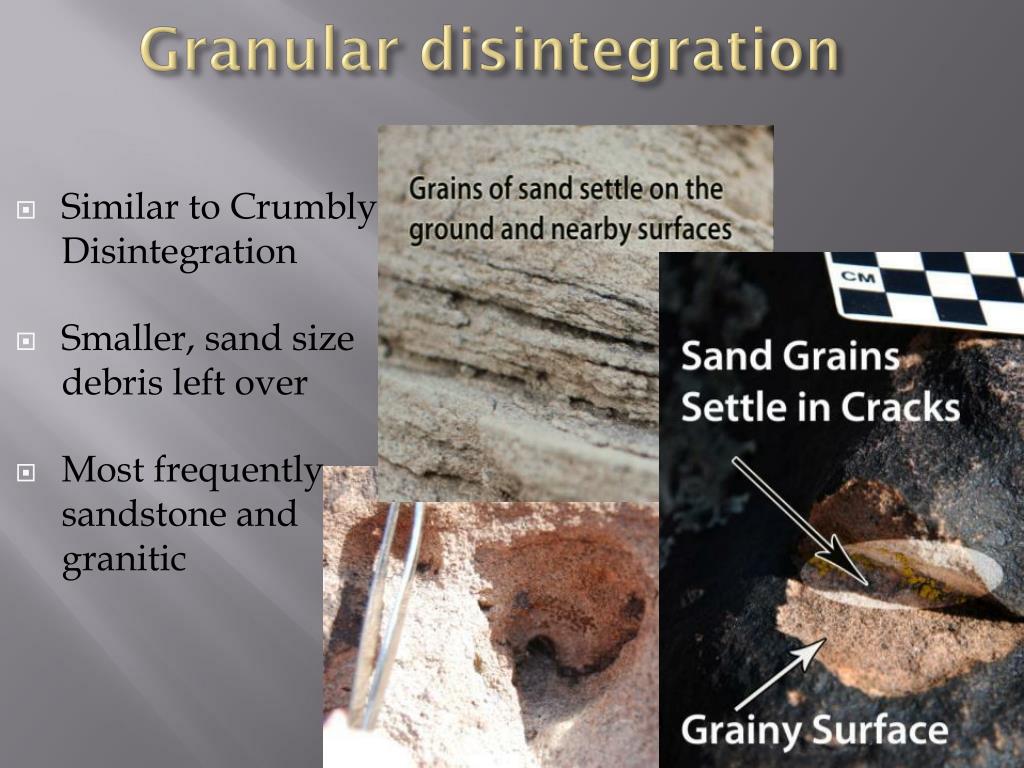 Granular disintegration

Similar to Crumbly Disintegration

Smaller, sand size debris left over

Most frequently sandstone and granitic

Grains of sand settle on the ground and nearby surfaces

CM

Sand Grains Settle in Cracks

Grainy Surface